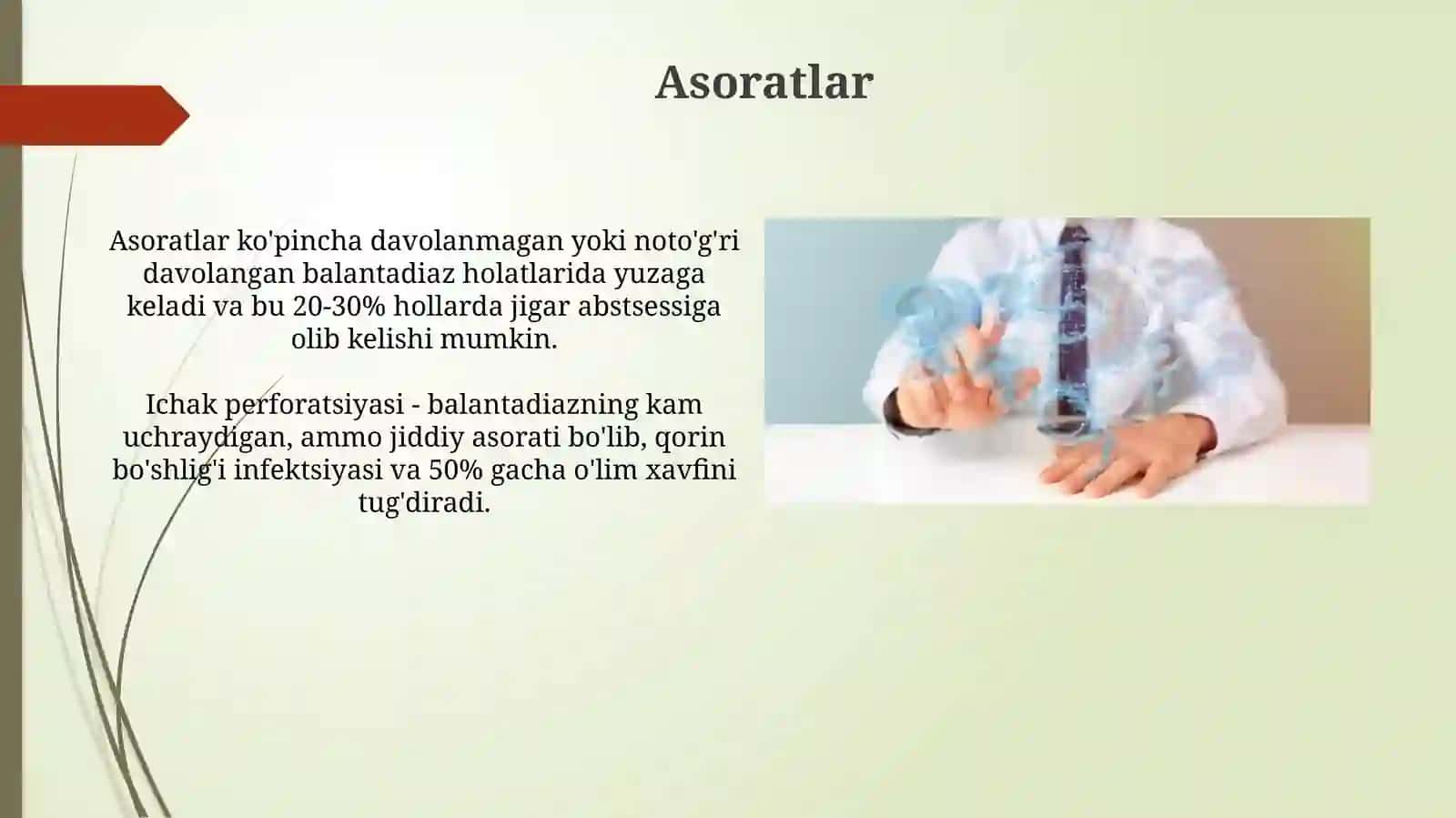 Asoratlar

Asoratlar ko'pincha davolanmagan yoki noto'g'ri davolangan balantadiaz holatlarida yuzaga keladi va bu 20-30% hollarda jigar abstsessiga olib kelishi mumkin.

Ichak perforatsiyasi - balantadiazning kam uchraydigan, ammo jiddiy asorati bo'lib, qorin bo'shlig'i infektsiyasi va 50% gacha o'lim xavfini tug'diradi.